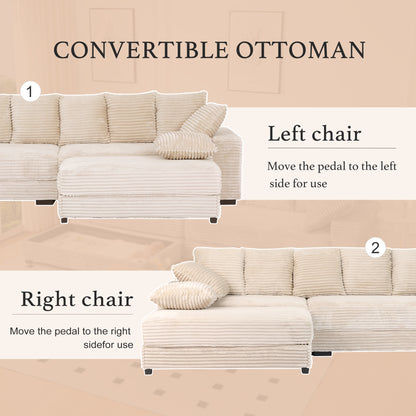 CONVERTIBLE OTTOMAN

1

Left chair

Move the pedal to the left side for use

2

Right chair

Move the pedal to the right sidefor use